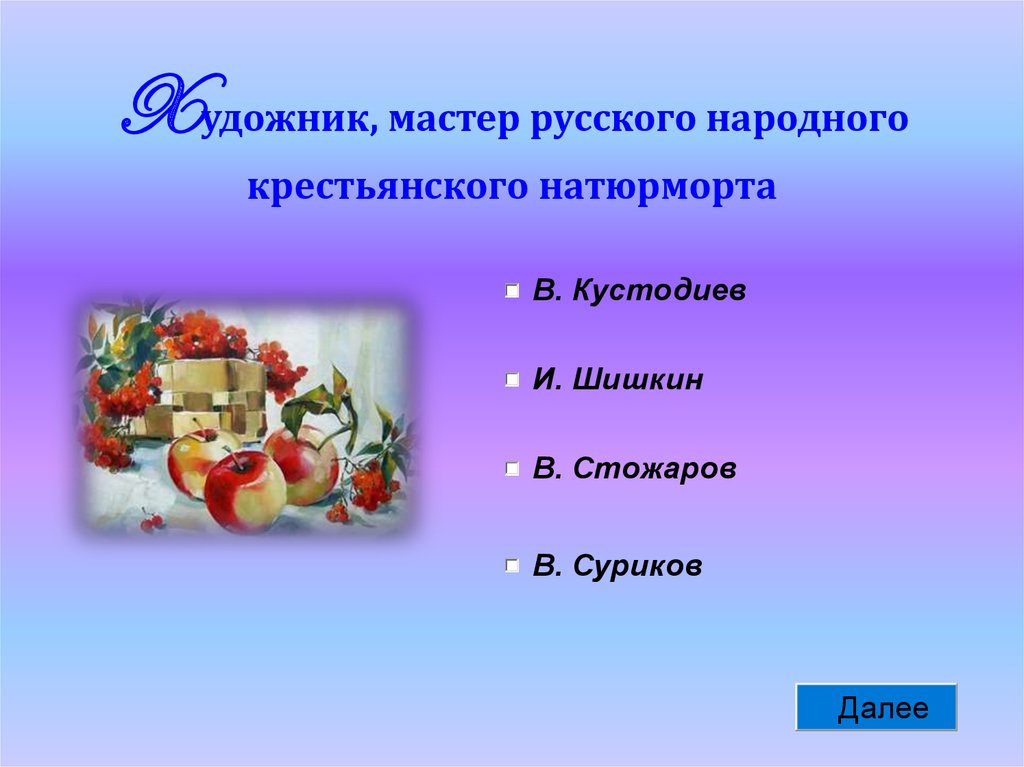 Художник, мастер русского народного крестьянского натюрморта

В. Кустодиев

И. Шишкин

В. Стожаров

В. Суриков

Далее